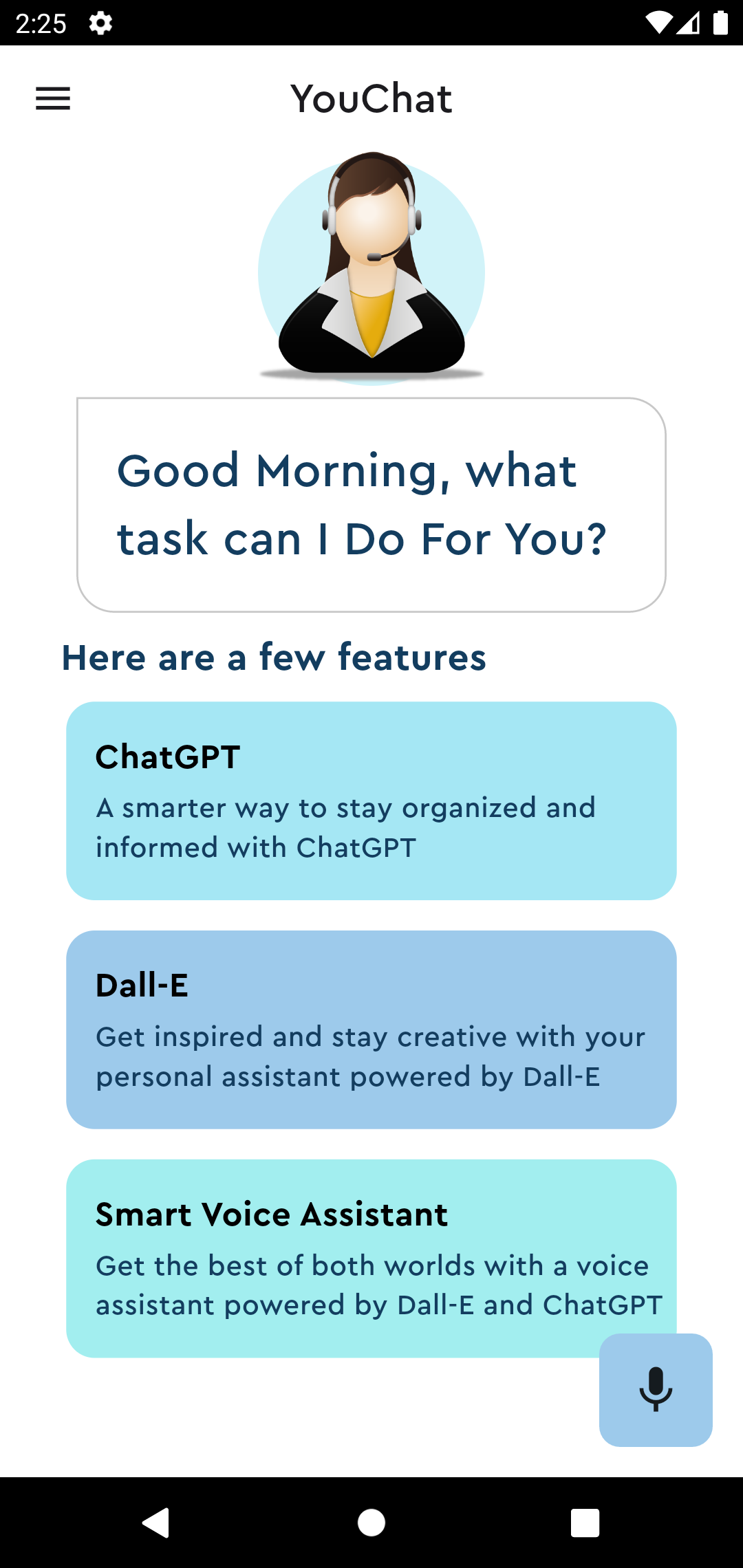 2:25

YouChat

Good Morning, what task can I Do For You?

Here are a few features

ChatGPT

A smarter way to stay organized and informed with ChatGPT

Dall-E

Get inspired and stay creative with your personal assistant powered by Dall-E

Smart Voice Assistant

Get the best of both worlds with a voice assistant powered by Dall-E and ChatGPT